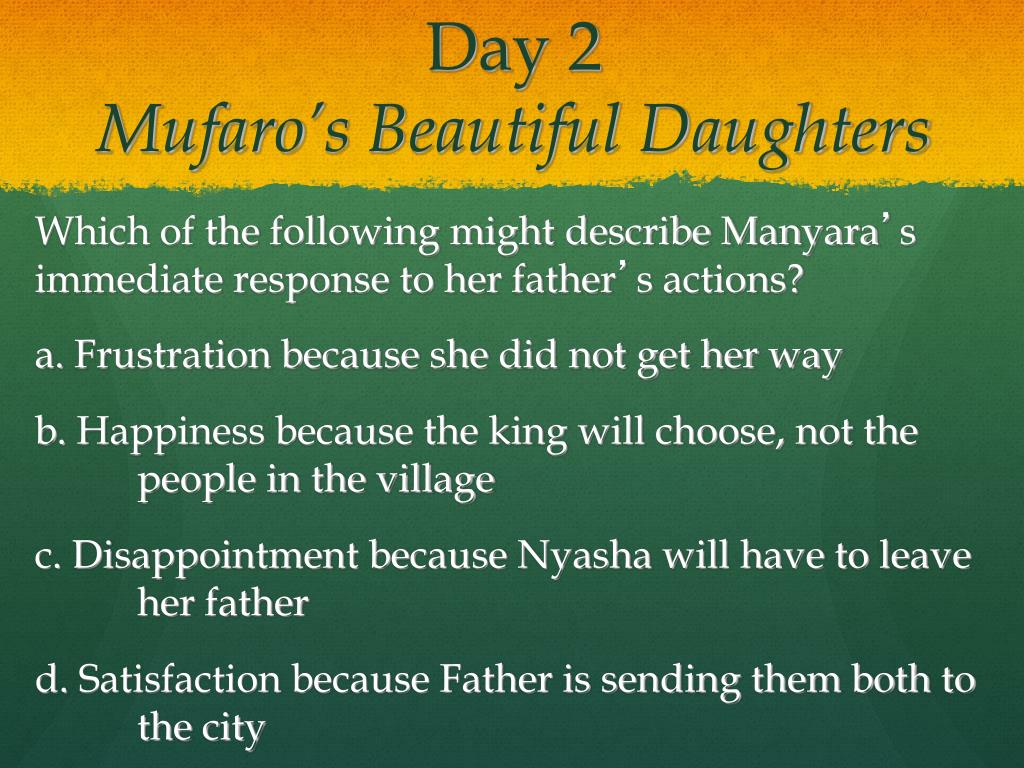 Day 2
Mufaro's Beautiful Daughters

Which of the following might describe Manyara's immediate response to her father's actions?

a. Frustration because she did not get her way

b. Happiness because the king will choose, not the people in the village

c. Disappointment because Nyasha will have to leave her father

d. Satisfaction because Father is sending them both to the city